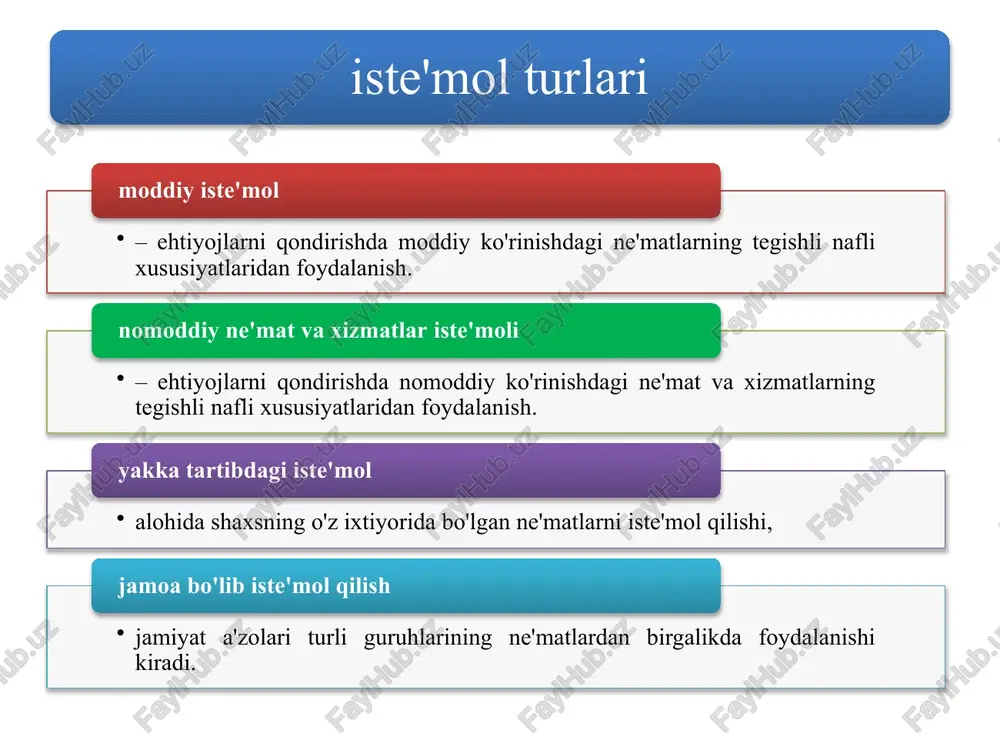 iste'mol turlari

moddiy iste'mol

• – ehtiyojlarni qondirishda moddiy ko'rinishdagi ne'matlarning tegishli nafli xususiyatlaridan foydalanish.

nomoddiy ne'mat va xizmatlar iste'moli

• – ehtiyojlarni qondirishda nomoddiy ko'rinishdagi ne'mat va xizmatlarning tegishli nafli xususiyatlaridan foydalanish.

yakka tartibdagi iste'mol

• alohida shaxsning o'z ixtiyorida bo'lgan ne'matlarni iste'mol qilishi,

jamoa bo'lib iste'mol qilish

• jamiyat a'zolari turli guruhlarining ne'matlardan birgalikda foydalanishi kiradi.

FaylHub.uz